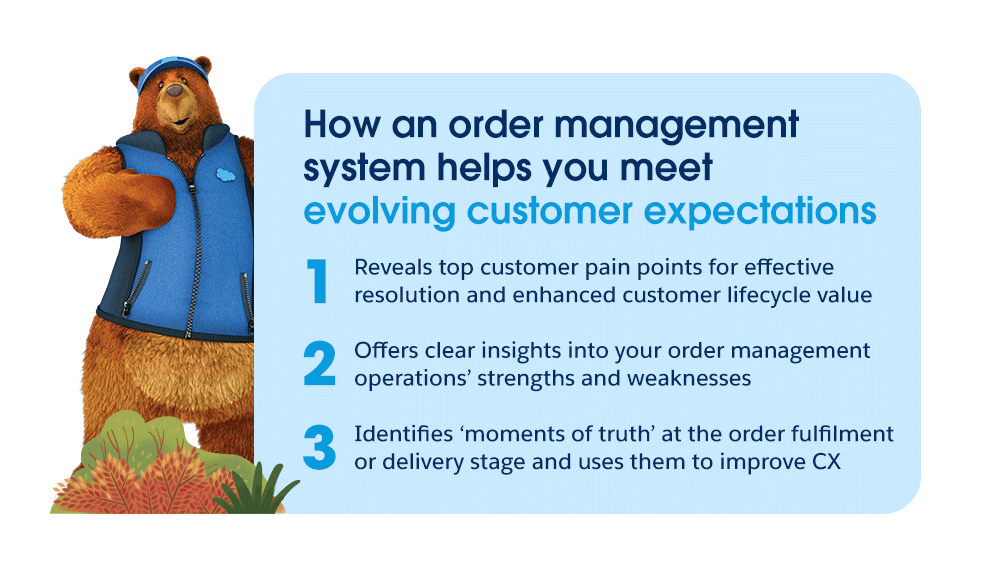 How an order management system helps you meet evolving customer expectations

1 Reveals top customer pain points for effective resolution and enhanced customer lifecycle value

2 Offers clear insights into your order management operations' strengths and weaknesses

3 Identifies 'moments of truth' at the order fulfilment or delivery stage and uses them to improve CX